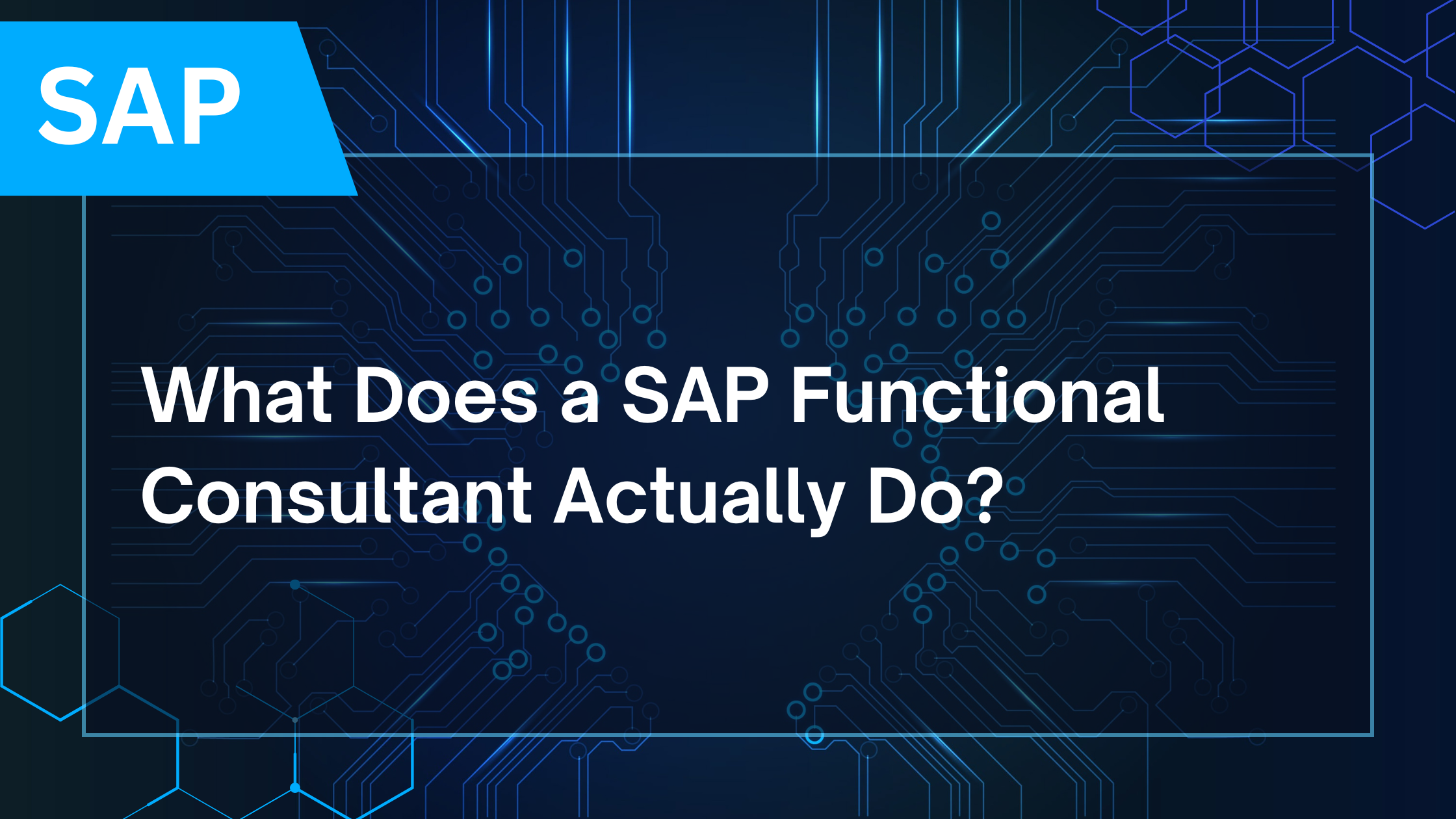 SAP

What Does a SAP Functional Consultant Actually Do?